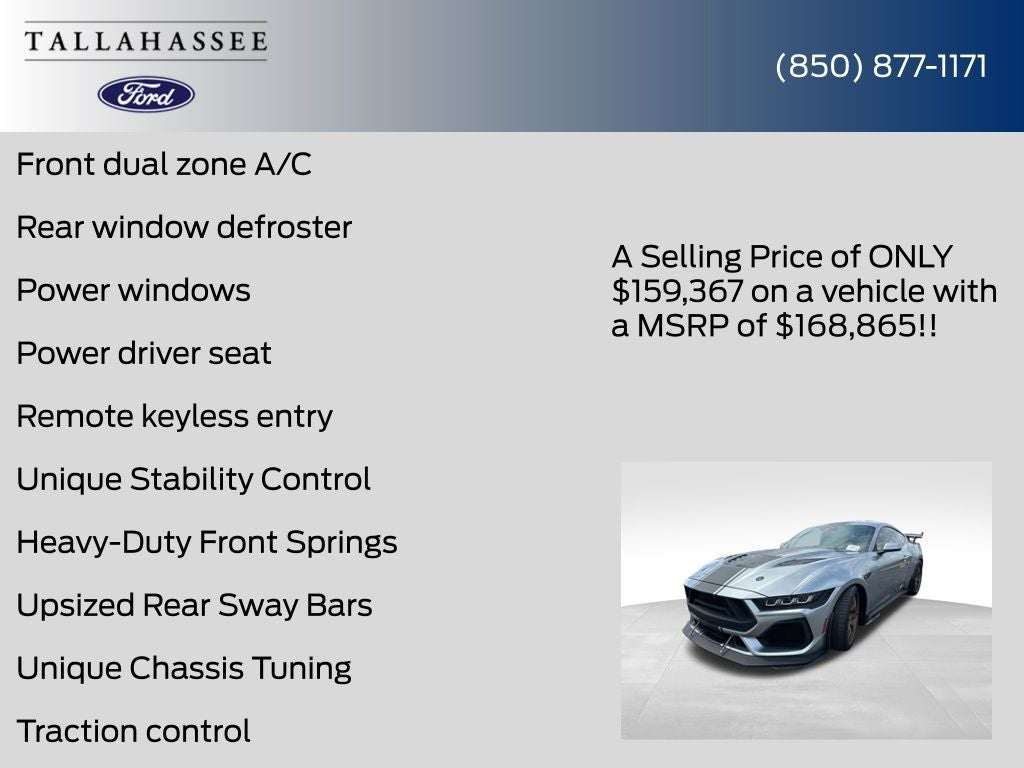 TALLAHASSEE

Ford

(850) 877-1171

Front dual zone A/C

Rear window defroster

Power windows

Power driver seat

Remote keyless entry

Unique Stability Control

Heavy-Duty Front Springs

Upsized Rear Sway Bars

Unique Chassis Tuning

Traction control

A Selling Price of ONLY $159,367 on a vehicle with a MSRP of $168,865!!